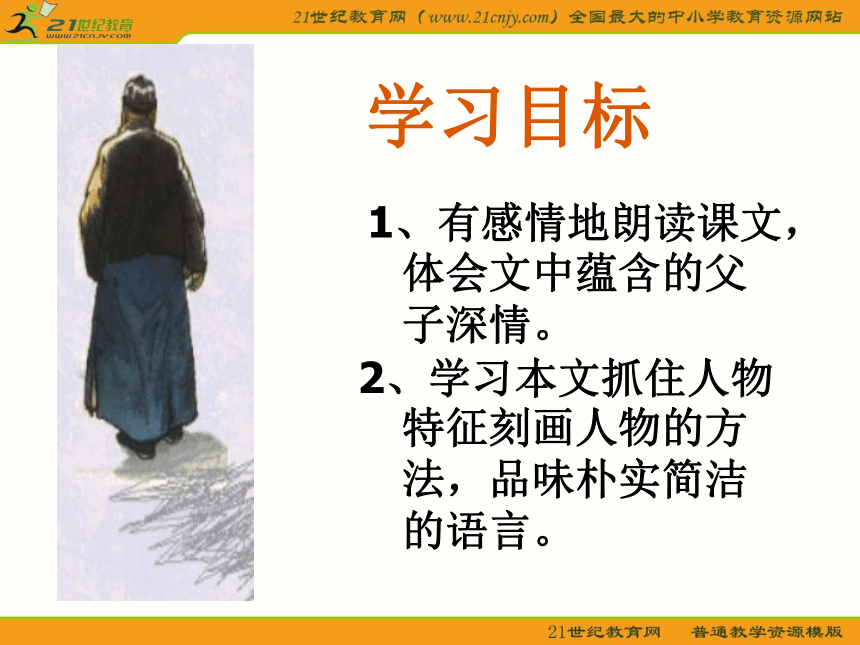 21世纪教育
www.21cnjy.com

21世纪教育网（www.21cnjy.com）全国最大的中小学教育资源网站

学习目标

1、有感情地朗读课文，体会文中蕴含的父子深情。

2、学习本文抓住人物特征刻画人物的方法，品味朴实简洁的语言。

21世纪教育网 普通教学资源模版